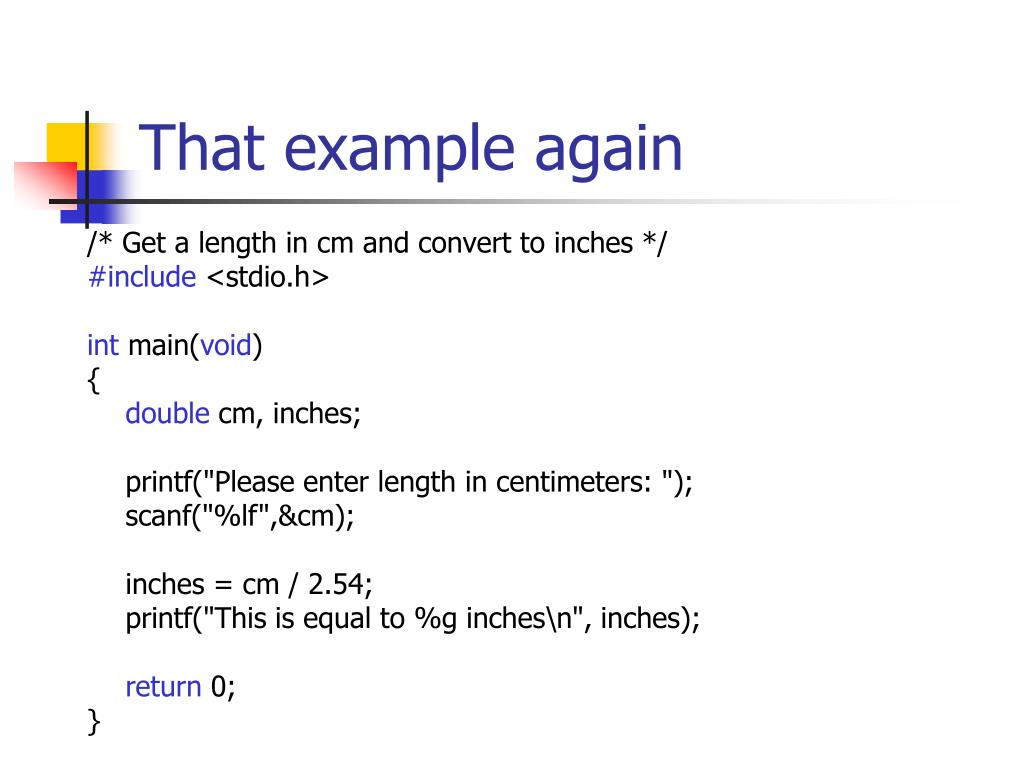 That example again

/* Get a length in cm and convert to inches */
#include <stdio.h>

int main(void)
{
double cm, inches;

printf("Please enter length in centimeters: ");
scanf("%lf",&cm);

inches = cm / 2.54;
printf("This is equal to %g inches\n", inches);

return 0;
}